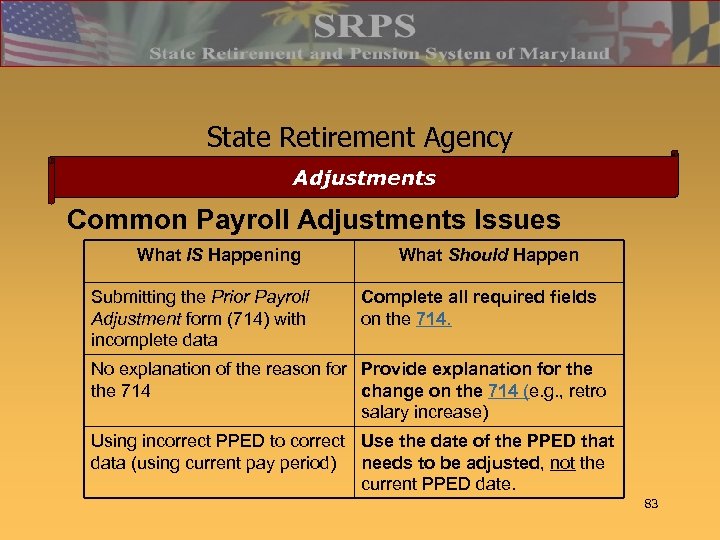 SRPS
State Retirement and Pension System of Maryland

State Retirement Agency

Adjustments

Common Payroll Adjustments Issues

| What IS Happening | What Should Happen |
|---|---|
| Submitting the Prior Payroll Adjustment form (714) with incomplete data | Complete all required fields on the 714. |
| No explanation of the reason for the 714 | Provide explanation for the change on the 714 (e.g., retro salary increase) |
| Using incorrect PPED to correct data (using current pay period) | Use the date of the PPED that needs to be adjusted, not the current PPED date. |

83